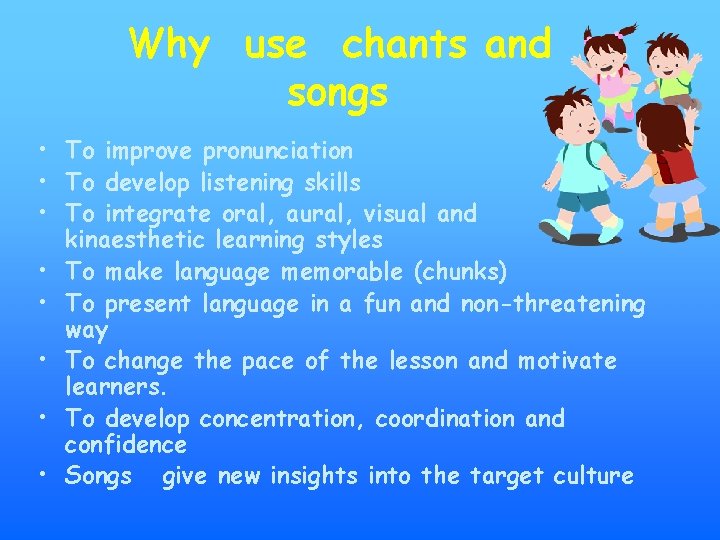 Why use chants and songs

• To improve pronunciation
• To develop listening skills
• To integrate oral, aural, visual and kinaesthetic learning styles
• To make language memorable (chunks)
• To present language in a fun and non-threatening way
• To change the pace of the lesson and motivate learners.
• To develop concentration, coordination and confidence
• Songs give new insights into the target culture